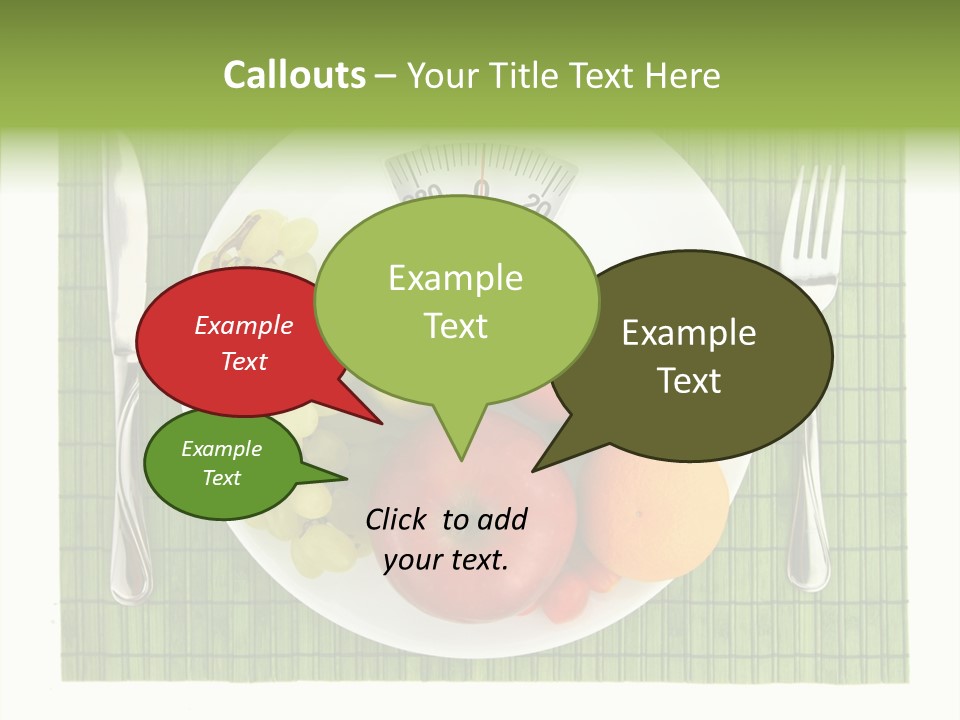 Callouts – Your Title Text Here

Example Text

Example Text

Example Text

Example Text

Click to add your text.